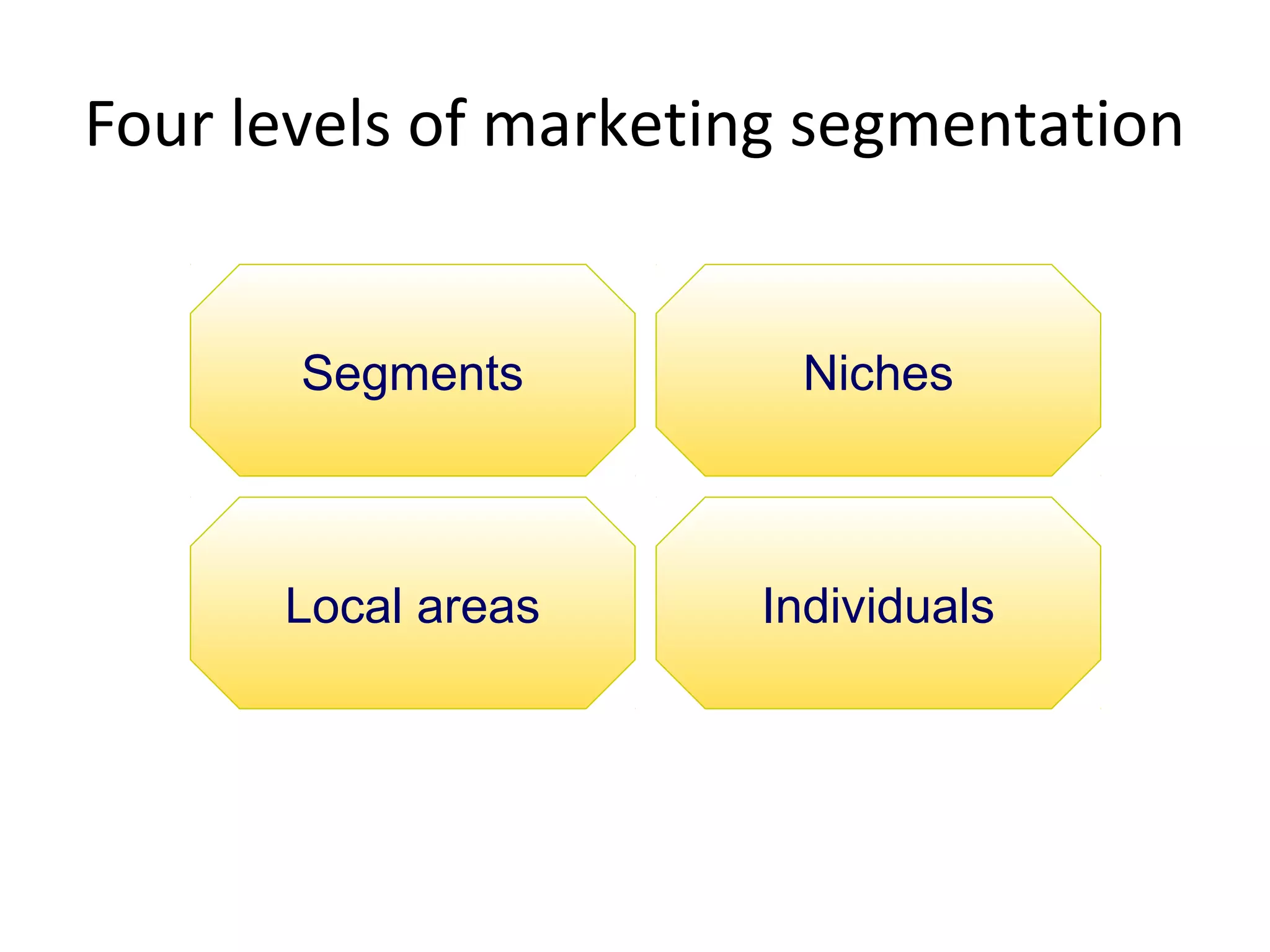 Four levels of marketing segmentation

Segments

Niches

Local areas

Individuals